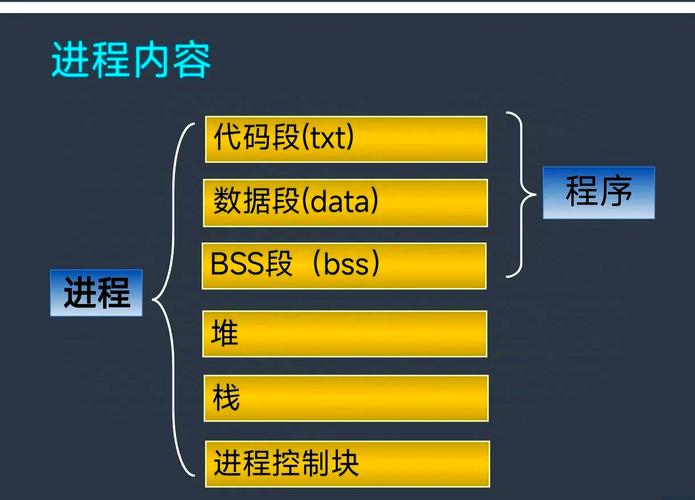 进程内容

进程

代码段(txt)

数据段(data)

BSS段（bss)

堆

栈

进程控制块

程序